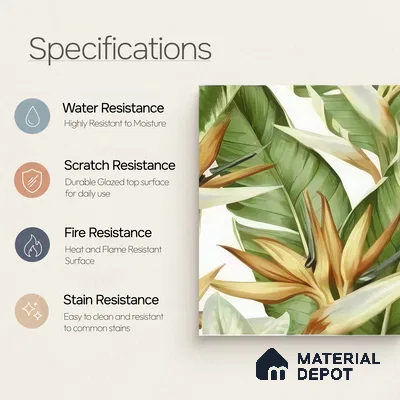 Specifications

Water Resistance
Highly Resistant to Moisture

Scratch Resistance
Durable Glazed top surface for daily use

Fire Resistance
Heat and Flame Resistant Surface

Stain Resistance
Easy to clean and resistant to common stains

MATERIAL DEPOT